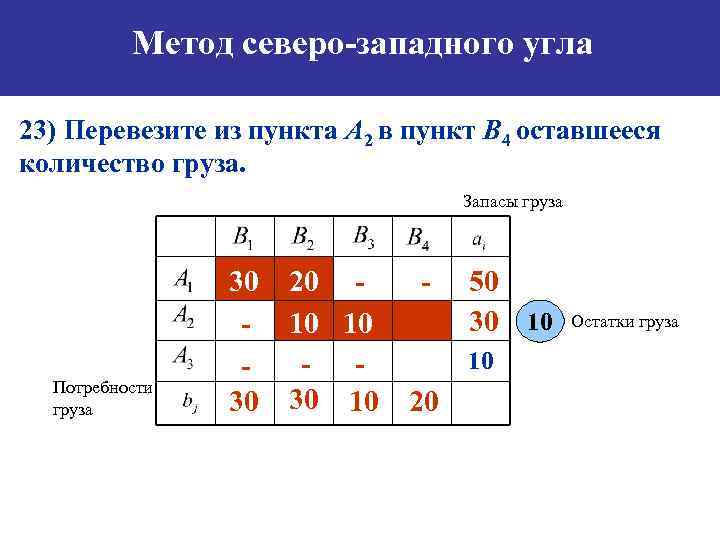 Метод северо-западного угла

23) Перевезите из пункта $A_2$ в пункт $B_4$ оставшееся количество груза.

Запасы груза

|  | $B_1$ | $B_2$ | $B_3$ | $B_4$ | $a_i$ |
|---|---|---|---|---|---|
| $A_1$ | 30 | 20 | - | - | 50 |
| $A_2$ | - | 10 | 10 |  | 30 |
| $A_3$ | - | - | - |  | 10 |
| $b_j$ | 30 | 30 | 10 | 20 |  |

10 Остатки груза

Потребности груза